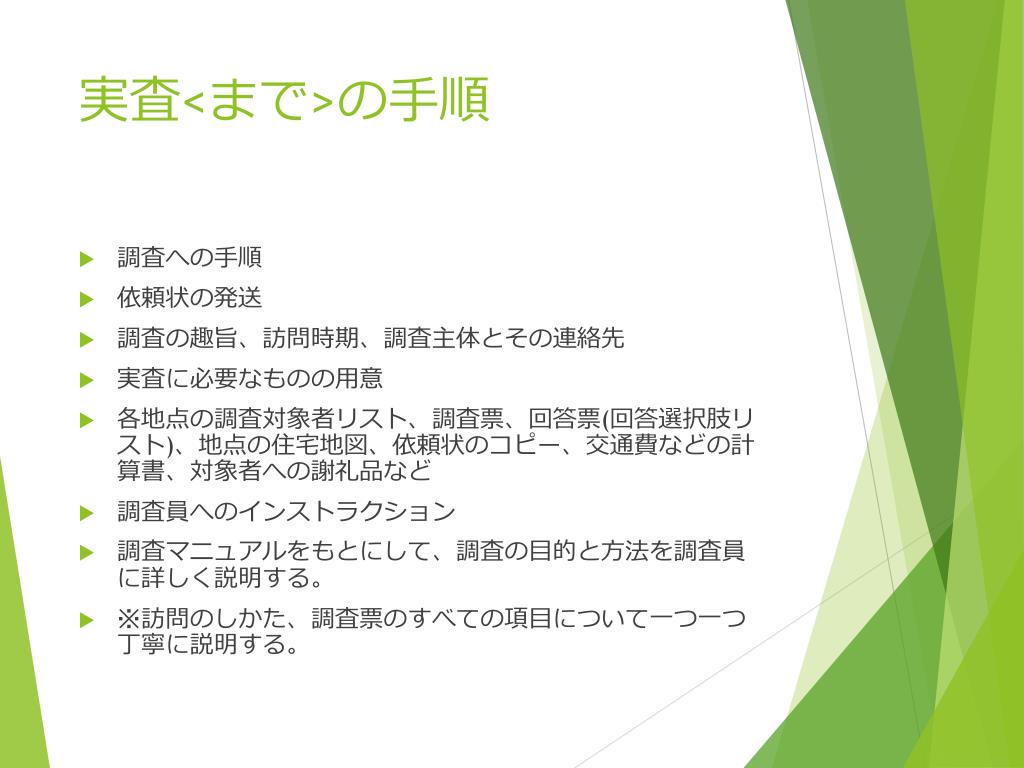 実査<まで>の手順

調査への手順

依頼状の発送

調査の趣旨、訪問時期、調査主体とその連絡先

実査に必要なものの用意

各地点の調査対象者リスト、調査票、回答票(回答選択肢リスト)、地点の住宅地図、依頼状のコピー、交通費などの計算書、対象者への謝礼品など

調査員へのインストラクション

調査マニュアルをもとにして、調査の目的と方法を調査員に詳しく説明する。

※訪問のしかた、調査票のすべての項目について一つ一つ丁寧に説明する。